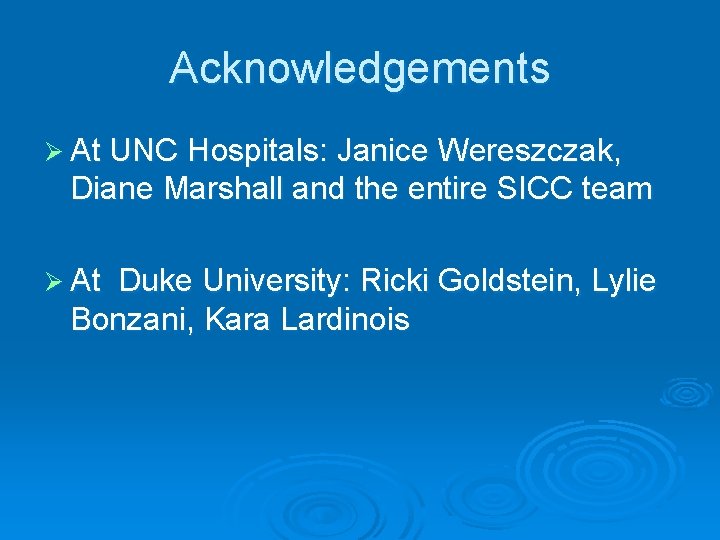 Acknowledgements

➢ At UNC Hospitals: Janice Wereszczak, Diane Marshall and the entire SICC team

➢ At Duke University: Ricki Goldstein, Lylie Bonzani, Kara Lardinois